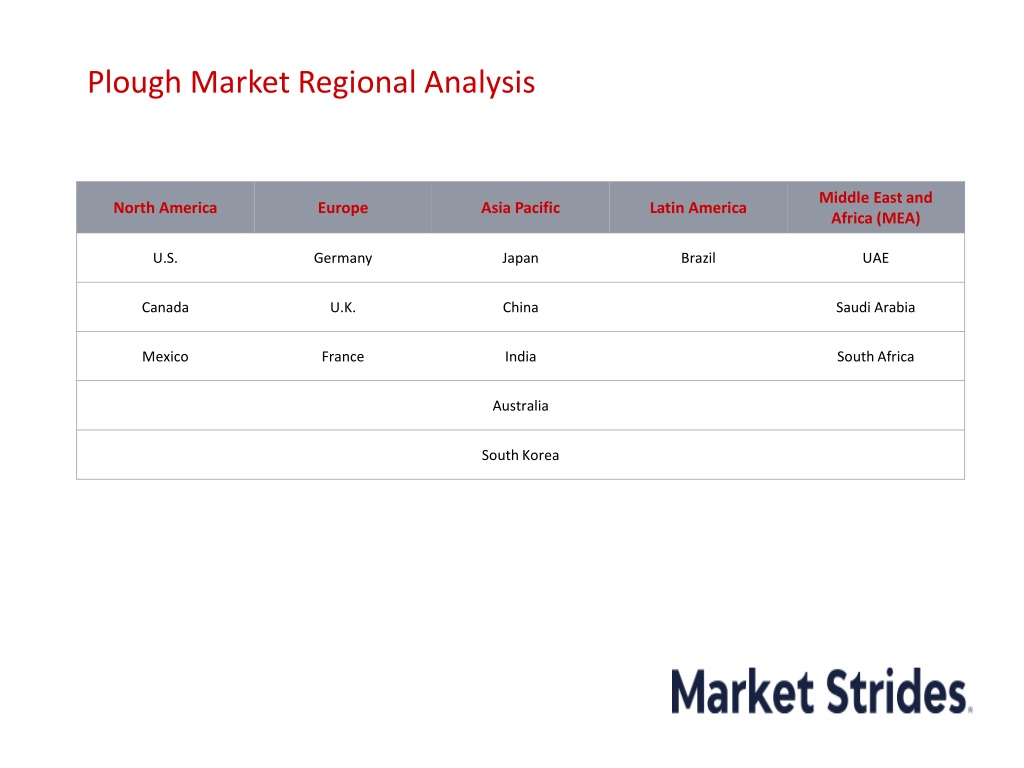 Plough Market Regional Analysis

| North America | Europe | Asia Pacific | Latin America | Middle East and Africa (MEA) |
|---|---|---|---|---|
| U.S. | Germany | Japan | Brazil | UAE |
| Canada | U.K. | China | | Saudi Arabia |
| Mexico | France | India | | South Africa |
| | | Australia | | |
| | | South Korea | | |

Market Strides